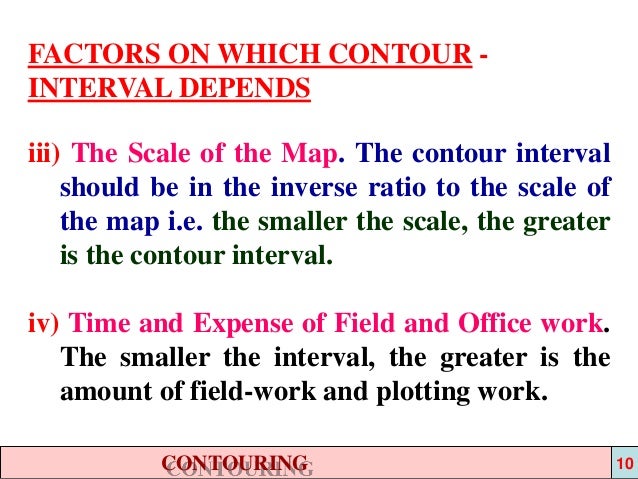 FACTORS ON WHICH CONTOUR - INTERVAL DEPENDS

iii) The Scale of the Map. The contour interval should be in the inverse ratio to the scale of the map i.e. the smaller the scale, the greater is the contour interval.

iv) Time and Expense of Field and Office work. The smaller the interval, the greater is the amount of field-work and plotting work.

CONTOURING

10